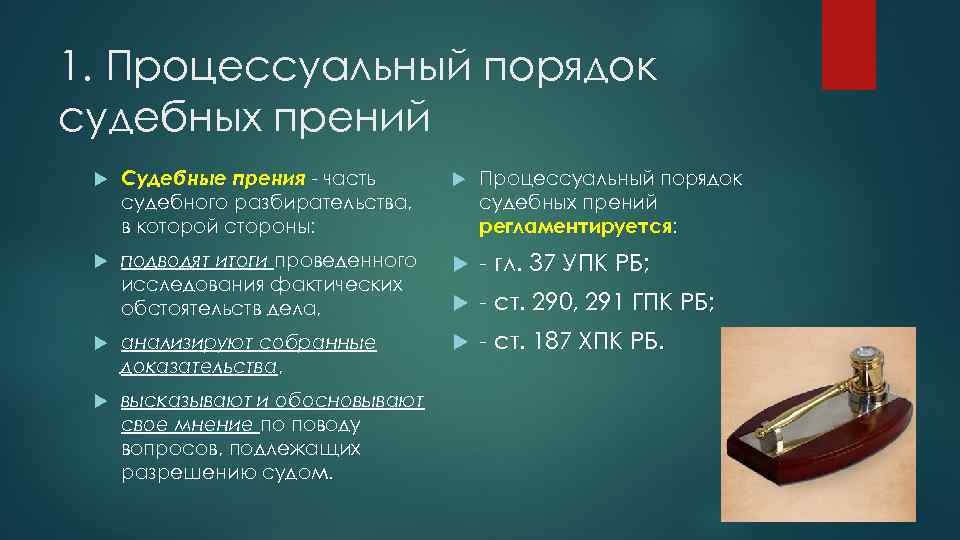 1. Процессуальный порядок судебных прений

Судебные прения - часть судебного разбирательства, в которой стороны:

подводят итоги проведенного исследования фактических обстоятельств дела,

анализируют собранные доказательства,

высказывают и обосновывают свое мнение по поводу вопросов, подлежащих разрешению судом.

Процессуальный порядок судебных прений регламентируется:

- гл. 37 УПК РБ;

- ст. 290, 291 ГПК РБ;

- ст. 187 ХПК РБ.